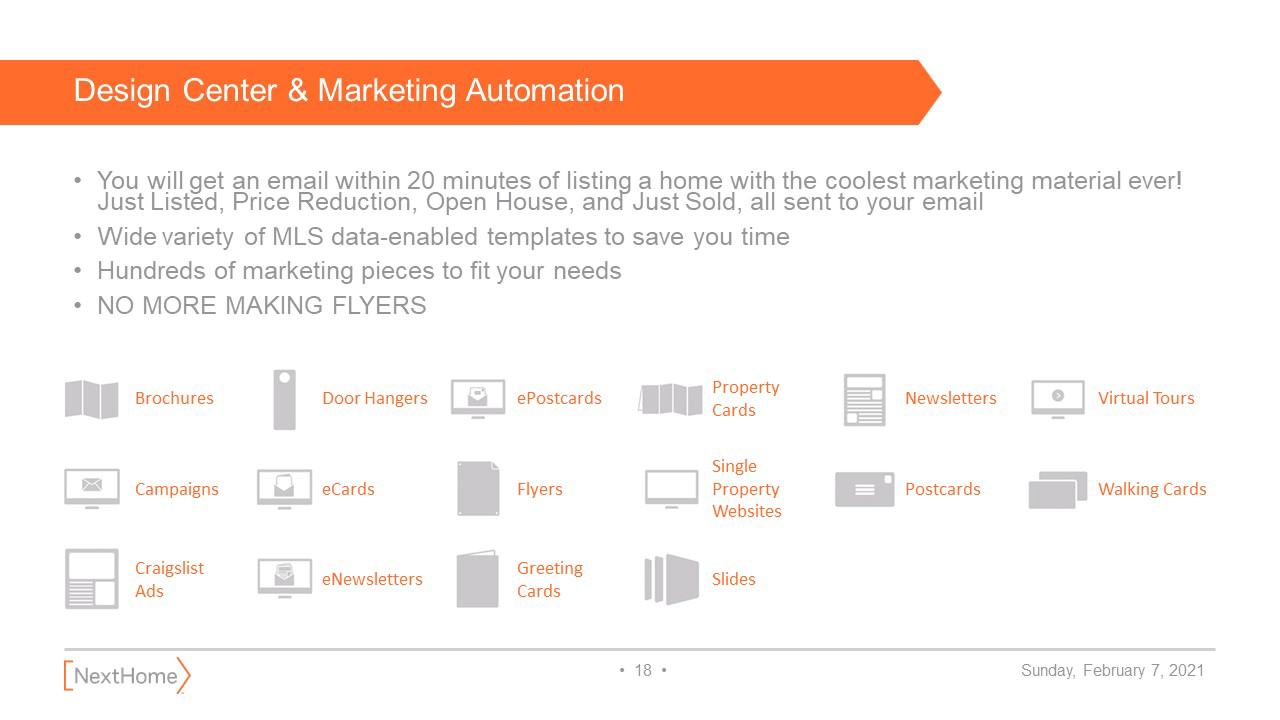 Design Center & Marketing Automation

• You will get an email within 20 minutes of listing a home with the coolest marketing material ever! Just Listed, Price Reduction, Open House, and Just Sold, all sent to your email
• Wide variety of MLS data-enabled templates to save you time
• Hundreds of marketing pieces to fit your needs
• NO MORE MAKING FLYERS

Brochures
Door Hangers
ePostcards
Property Cards
Newsletters
Virtual Tours

Campaigns
eCards
Flyers
Single Property Websites
Postcards
Walking Cards

Craigslist Ads
eNewsletters
Greeting Cards
Slides

NextHome

• 18 •

Sunday, February 7, 2021